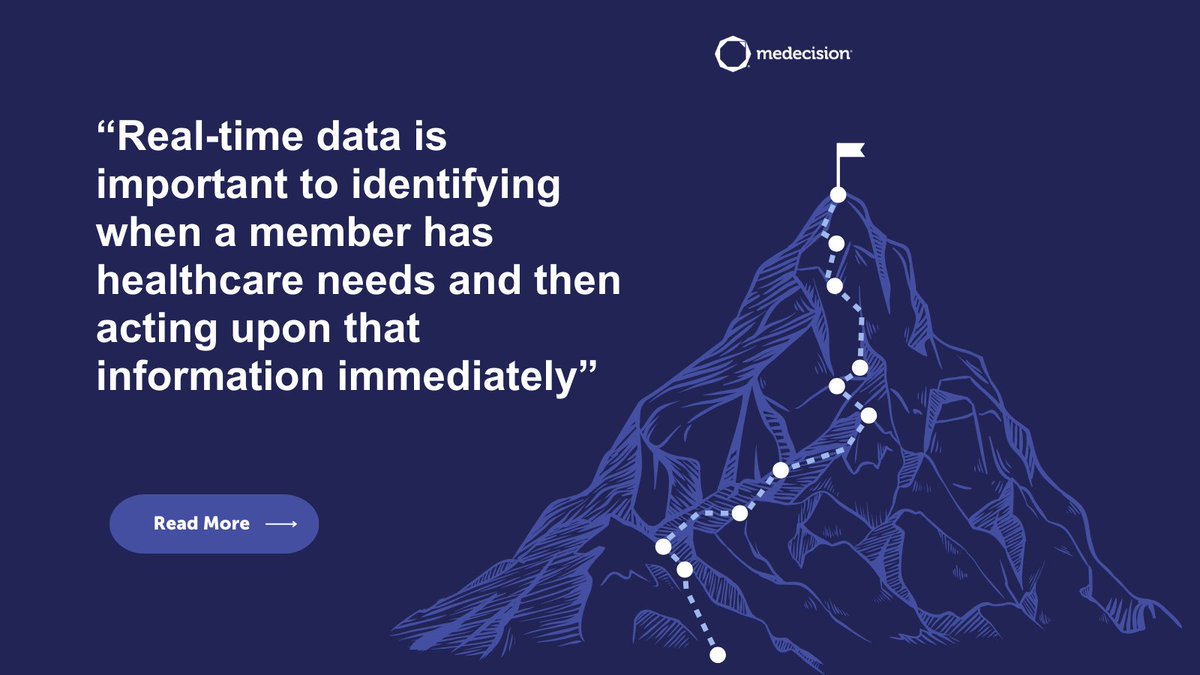 medecision

“Real-time data is important to identifying when a member has healthcare needs and then acting upon that information immediately”

Read More ⟶